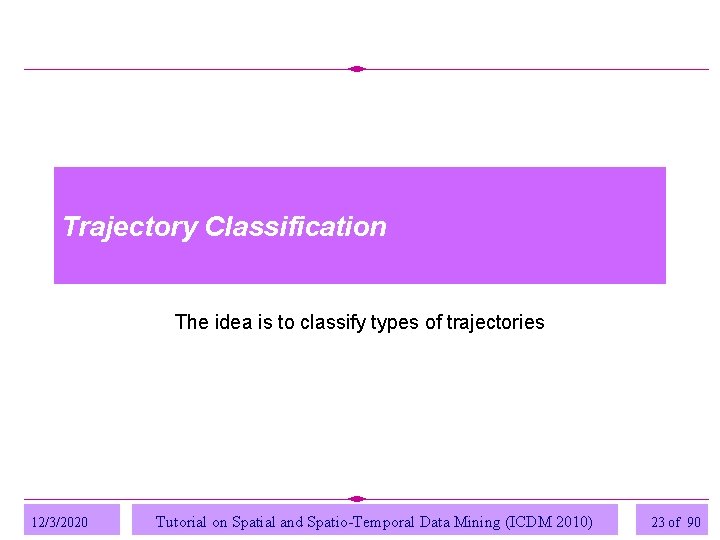 Trajectory Classification

The idea is to classify types of trajectories

12/3/2020

Tutorial on Spatial and Spatio-Temporal Data Mining (ICDM 2010)

23 of 90